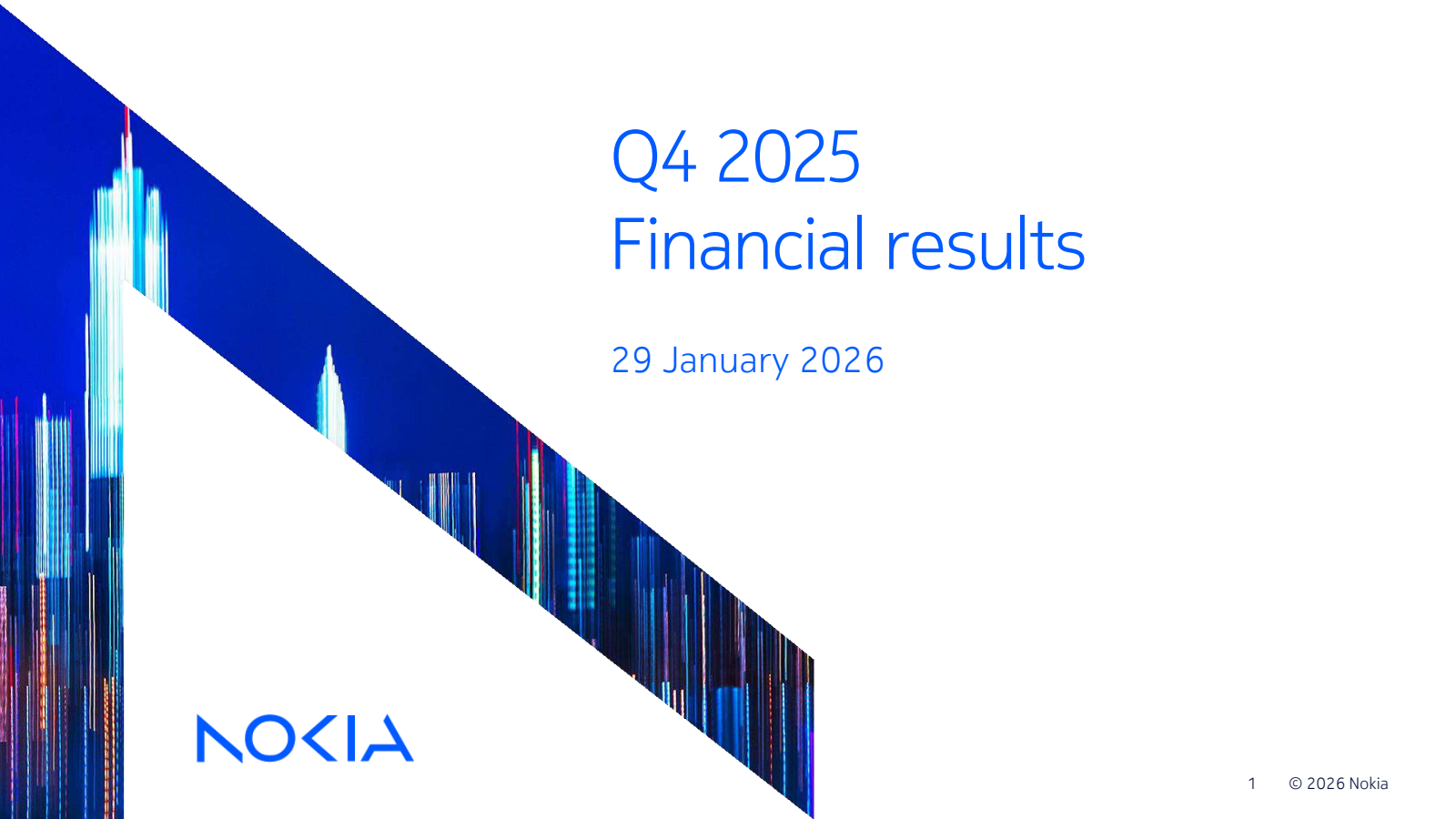 Q4 2025
Financial results

29 January 2026

NOKIA

1 © 2026 Nokia